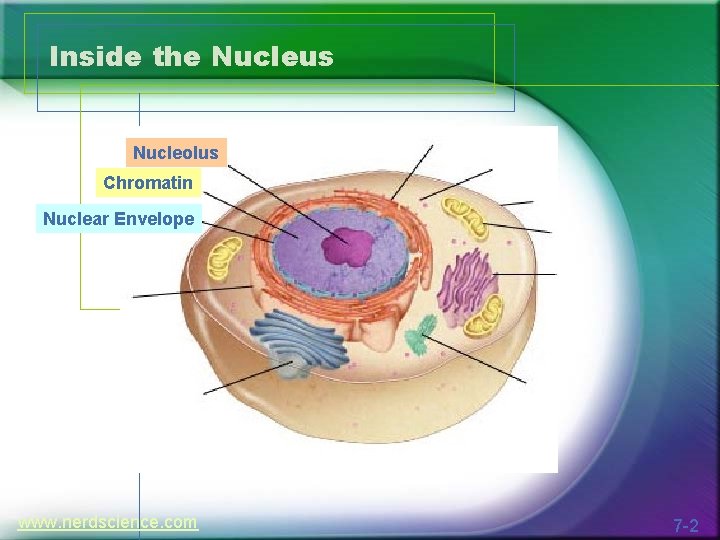 Inside the Nucleus

Nucleolus

Chromatin

Nuclear Envelope

www.nerdscience.com

7-2